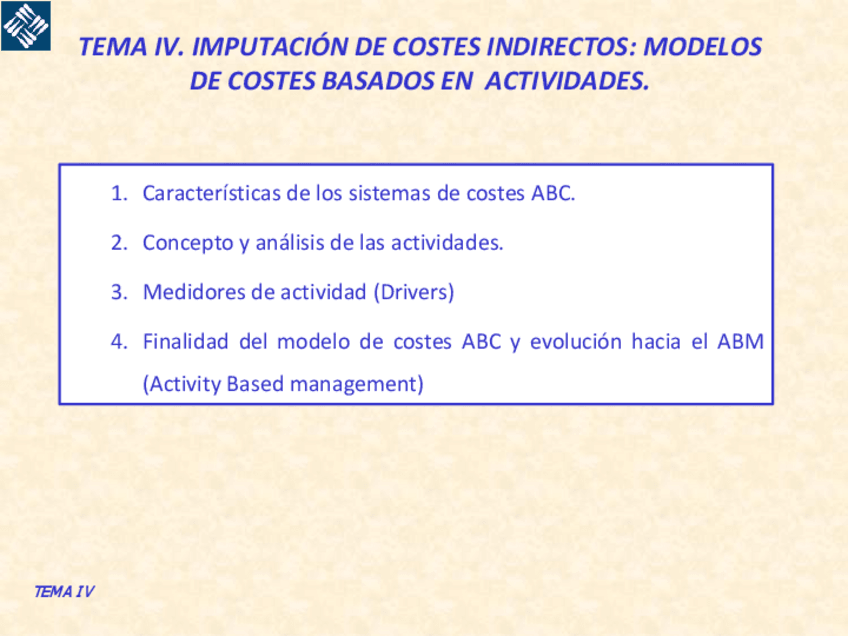 TEMA IV. IMPUTACIÓN DE COSTES INDIRECTOS: MODELOS DE COSTES BASADOS EN ACTIVIDADES.

1. Características de los sistemas de costes ABC.

2. Concepto y análisis de las actividades.

3. Medidores de actividad (Drivers)

4. Finalidad del modelo de costes ABC y evolución hacia el ABM (Activity Based management)

TEMA IV